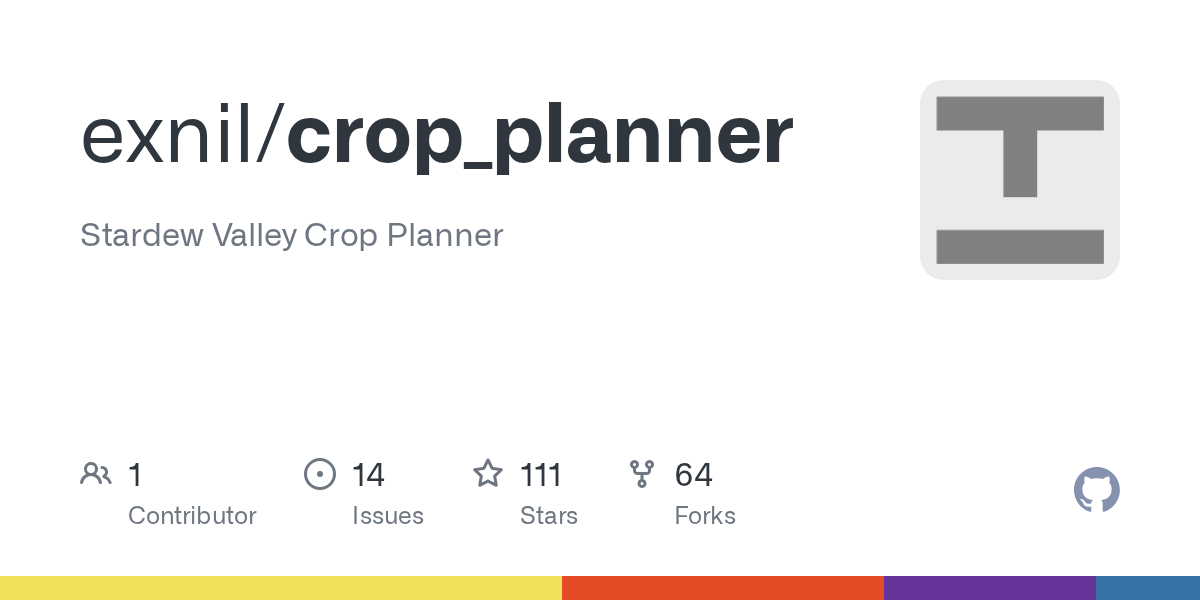 exnil/crop_planner

Stardew Valley Crop Planner

1 Contributor

14 Issues

111 Stars

64 Forks